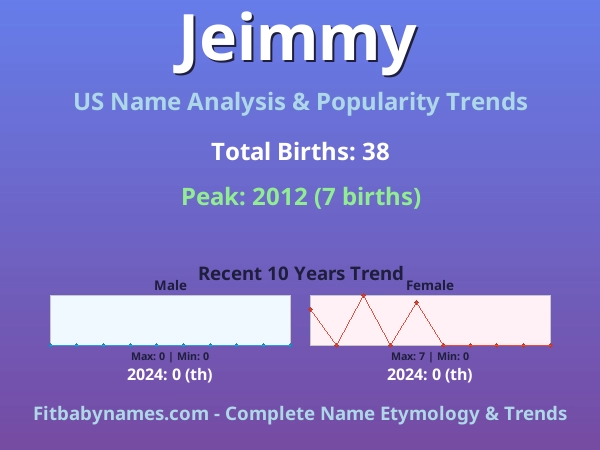 Jeimmy

US Name Analysis & Popularity Trends

Total Births: 38

Peak: 2012 (7 births)

Recent 10 Years Trend

Male

Max: 0 | Min: 0

2024: 0 (th)

Female

Max: 7 | Min: 0

2024: 0 (th)

Fitbabynames.com - Complete Name Etymology & Trends